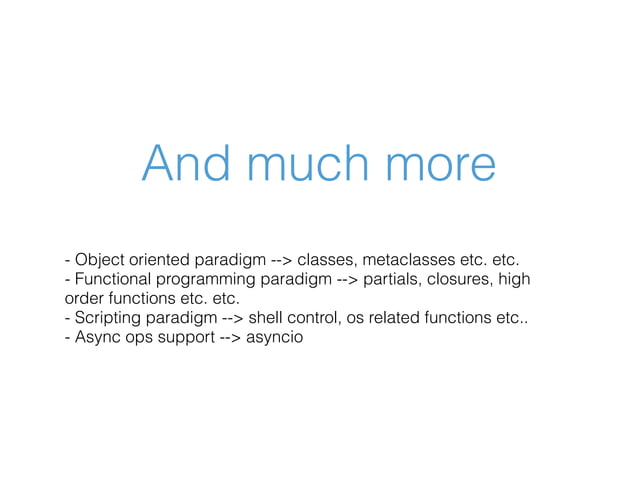 And much more

- Object oriented paradigm --> classes, metaclasses etc. etc.
- Functional programming paradigm --> partials, closures, high order functions etc. etc.
- Scripting paradigm --> shell control, os related functions etc..
- Async ops support --> asyncio